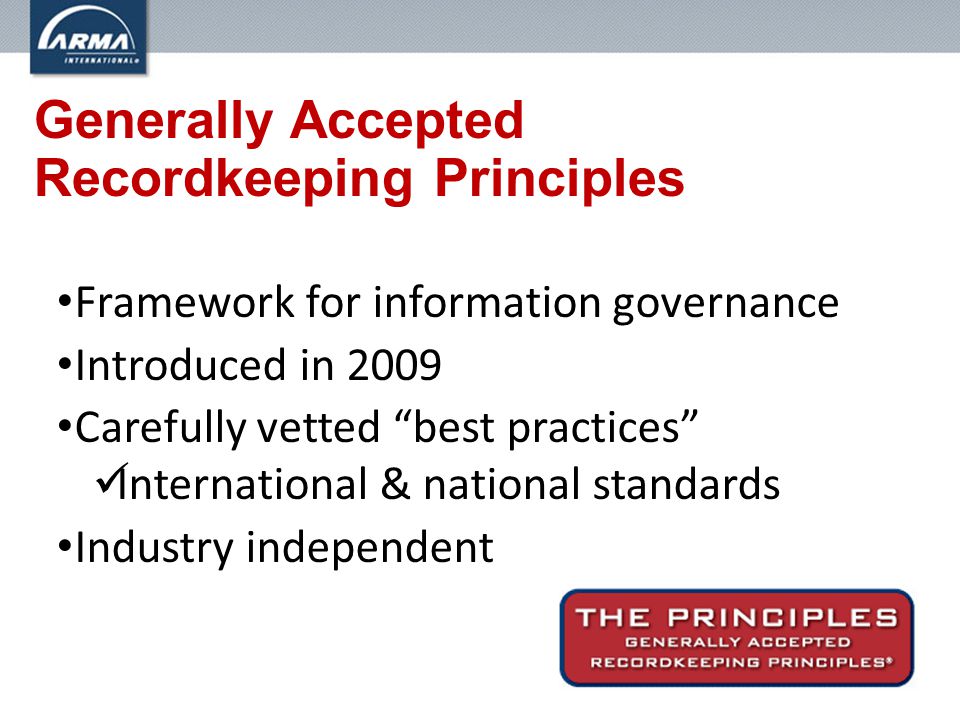 ARMA
INTERNATIONAL®

Generally Accepted Recordkeeping Principles

•Framework for information governance
•Introduced in 2009
•Carefully vetted “best practices”
✓International & national standards
•Industry independent

THE PRINCIPLES
GENERALLY ACCEPTED
RECORDKEEPING PRINCIPLES®